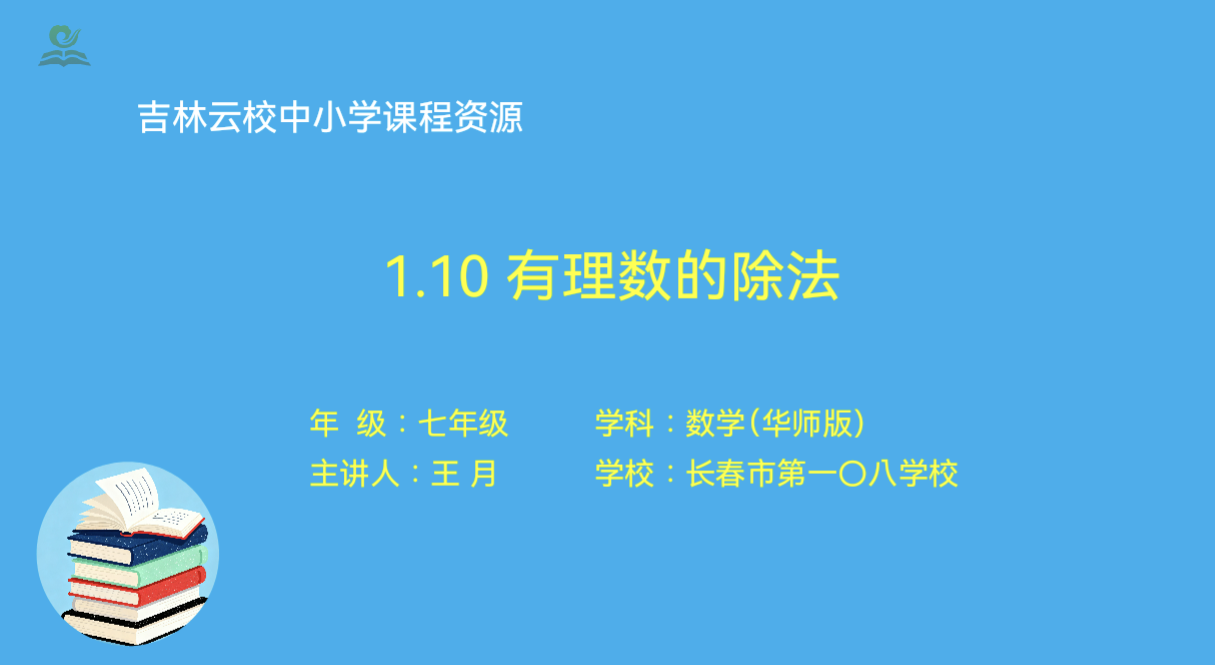 吉林云校中小学课程资源

1.10 有理数的除法

年 级：七年级 学科：数学(华师版)

主讲人：王 月 学校：长春市第一〇八学校